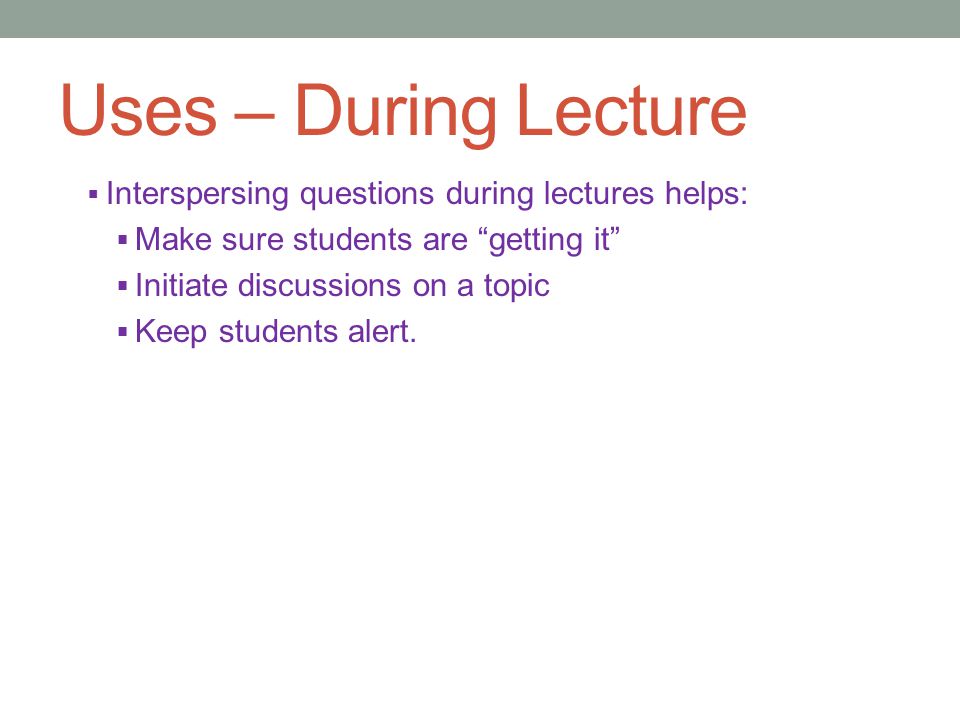 Uses – During Lecture

▪ Interspersing questions during lectures helps:
  ▪ Make sure students are “getting it”
  ▪ Initiate discussions on a topic
  ▪ Keep students alert.